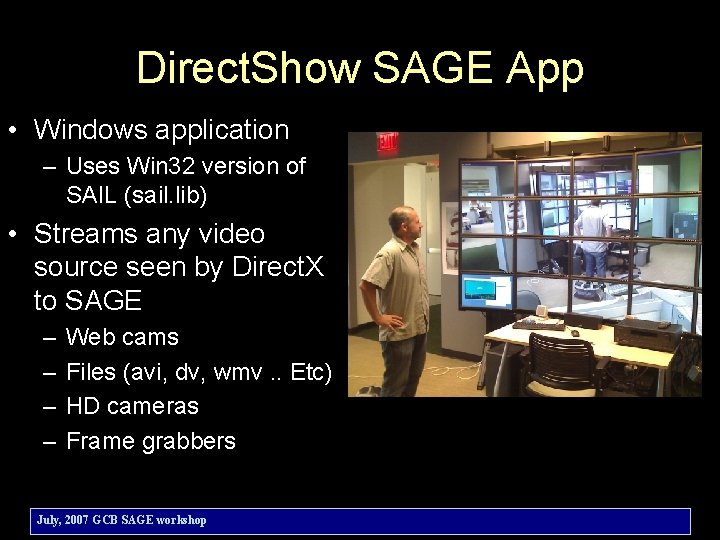 DirectShow SAGE App

• Windows application
 – Uses Win32 version of SAIL (sail.lib)
• Streams any video source seen by DirectX to SAGE
 – Web cams
 – Files (avi, dv, wmv .. Etc)
 – HD cameras
 – Frame grabbers

EXIT

July, 2007 GCB SAGE workshop